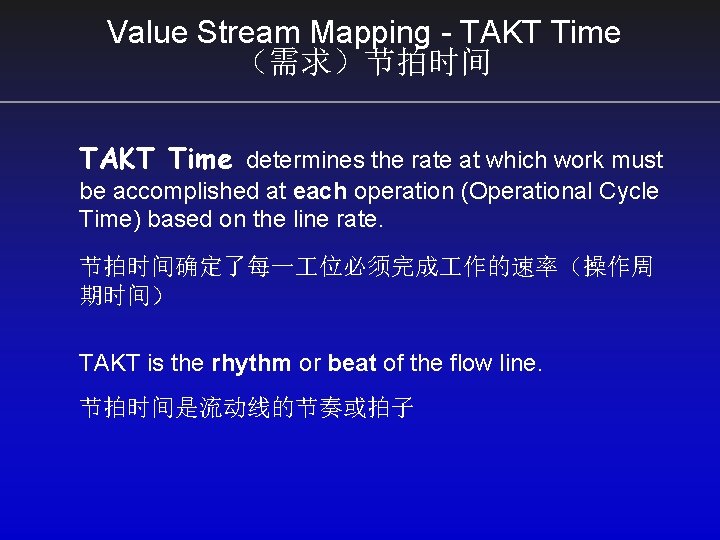 Value Stream Mapping - TAKT Time
（需求）节拍时间

TAKT Time determines the rate at which work must be accomplished at each operation (Operational Cycle Time) based on the line rate.

节拍时间确定了每一工位必须完成工作的速率（操作周期时间）

TAKT is the rhythm or beat of the flow line.

节拍时间是流动线的节奏或拍子